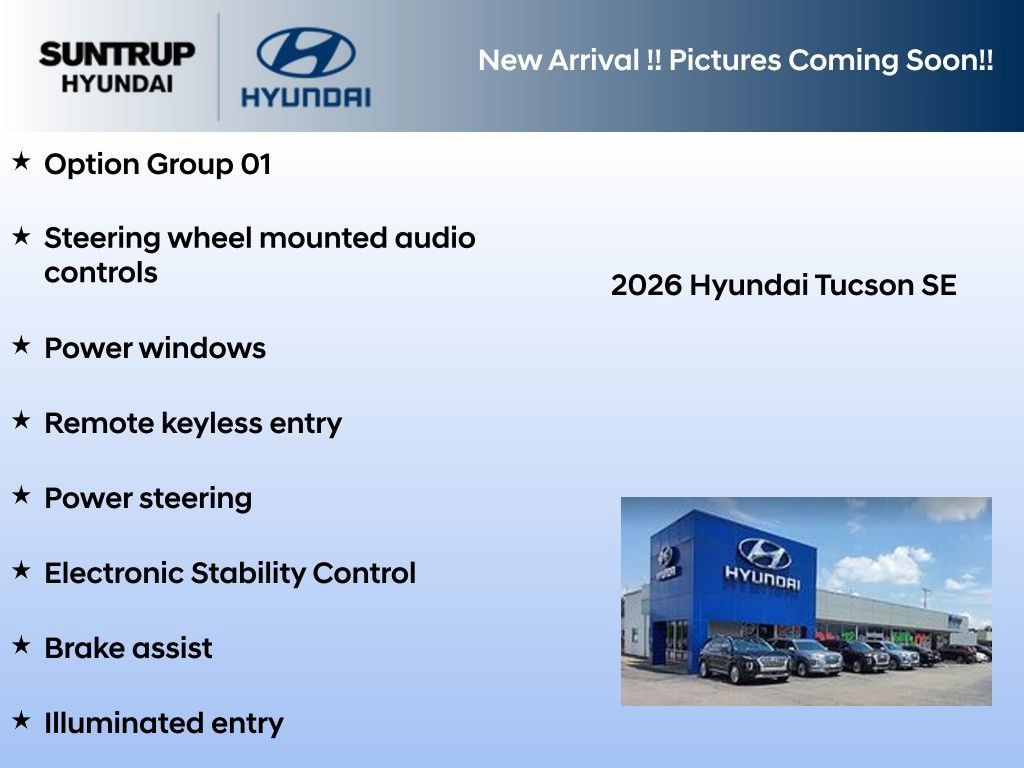 SUNTRUP HYUNDAI

HYUNDAI

New Arrival !! Pictures Coming Soon!!

★ Option Group 01

★ Steering wheel mounted audio controls

★ Power windows

★ Remote keyless entry

★ Power steering

★ Electronic Stability Control

★ Brake assist

★ Illuminated entry

2026 Hyundai Tucson SE

HYUNDAI

HYUNDAI